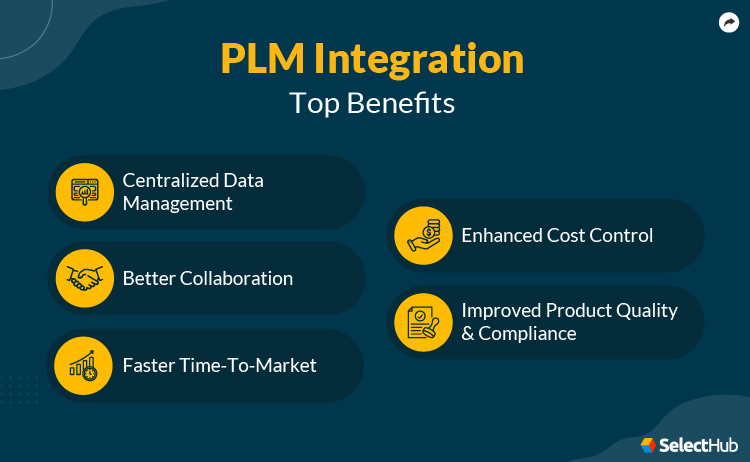 PLM Integration
Top Benefits

Centralized Data Management

Better Collaboration

Faster Time-To-Market

Enhanced Cost Control

Improved Product Quality & Compliance

SelectHub